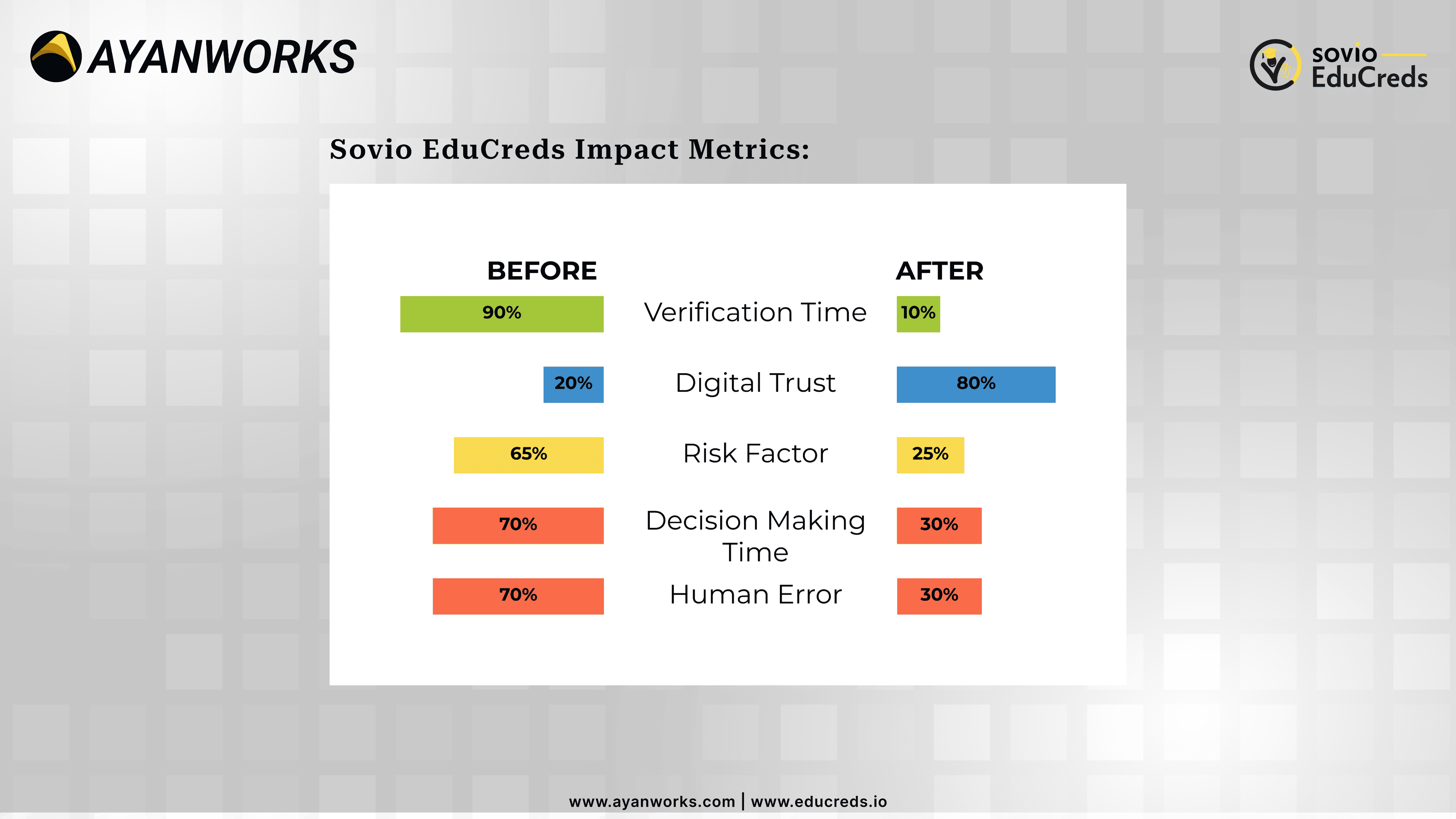 AYANWORKS

sovio
EduCreds

Sovio EduCreds Impact Metrics:

| BEFORE | | AFTER |
|---|---|---|
| 90% | Verification Time | 10% |
| 20% | Digital Trust | 80% |
| 65% | Risk Factor | 25% |
| 70% | Decision Making Time | 30% |
| 70% | Human Error | 30% |

www.ayanworks.com | www.educreds.io